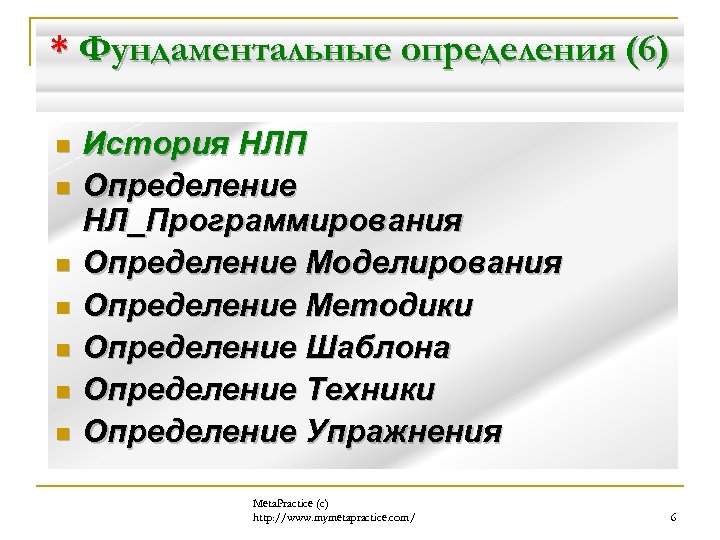 * Фундаментальные определения (6)

- История НЛП
- Определение НЛ_Программирования
- Определение Моделирования
- Определение Методики
- Определение Шаблона
- Определение Техники
- Определение Упражнения

MetaPractice (c)
http://www.mymetapractice.com/

6